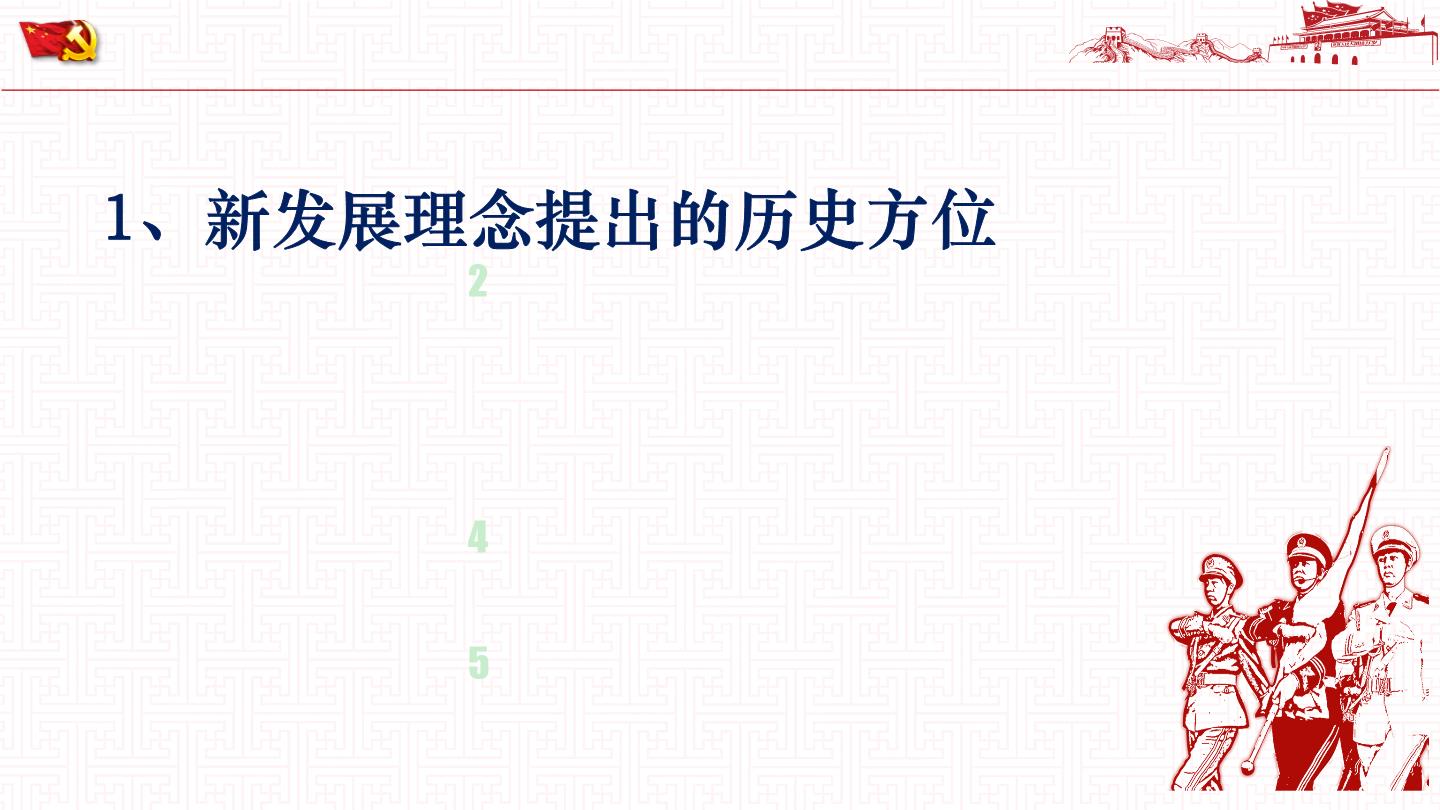 1、新发展理念提出的历史方位

2

4

5